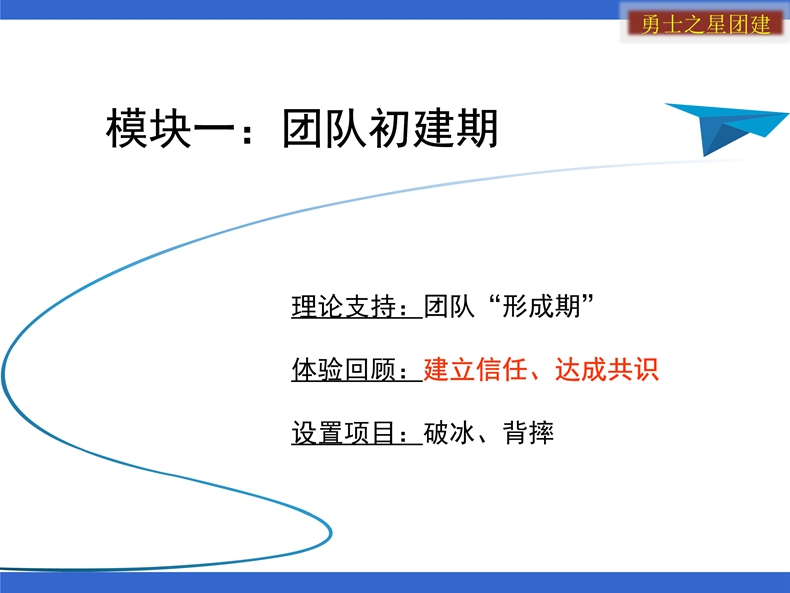 勇士之星团建

模块一：团队初建期

理论支持：团队“形成期”

体验回顾：建立信任、达成共识

设置项目：破冰、背摔